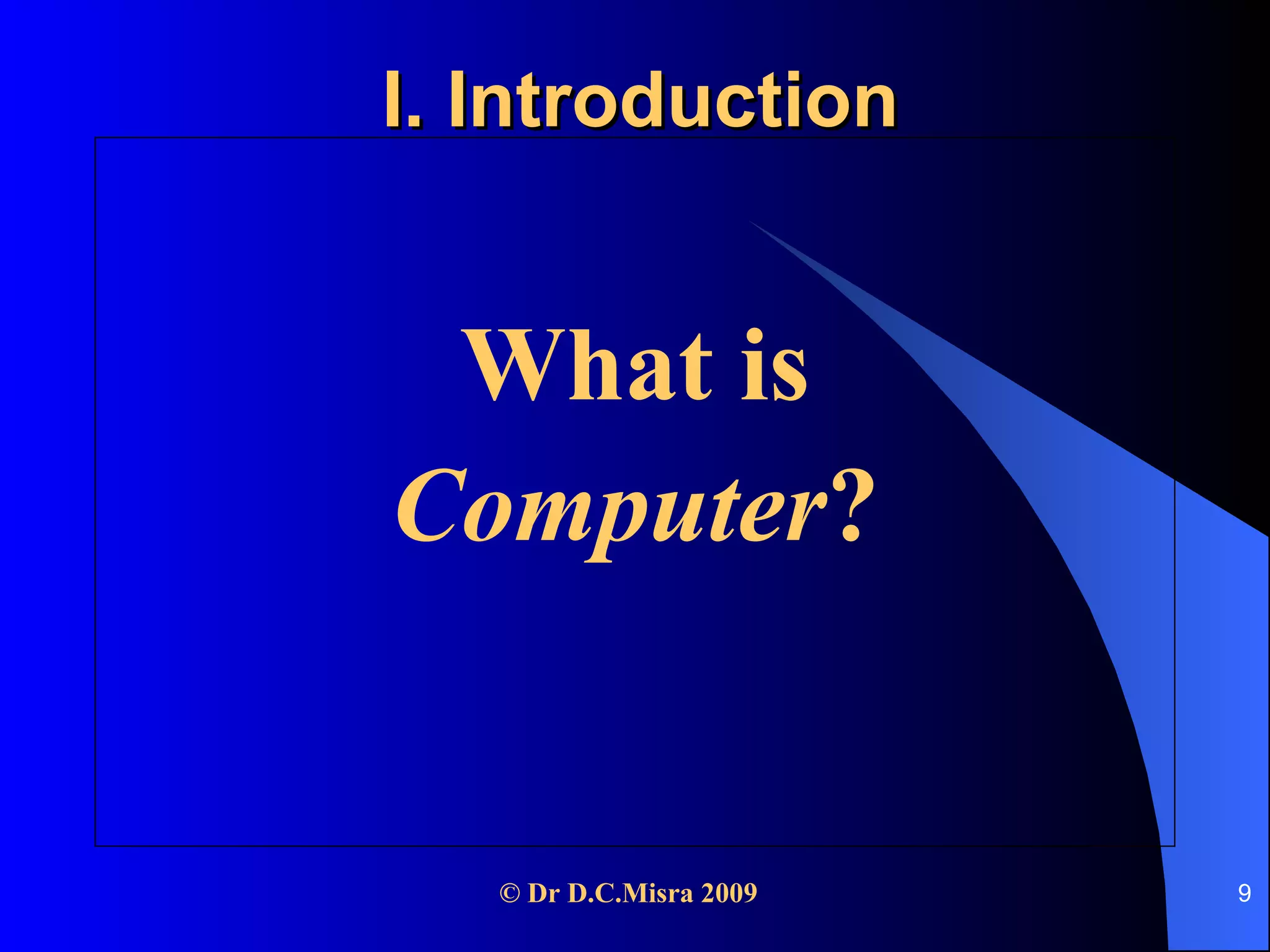 I. Introduction

What is Computer?

© Dr D.C.Misra 2009

9